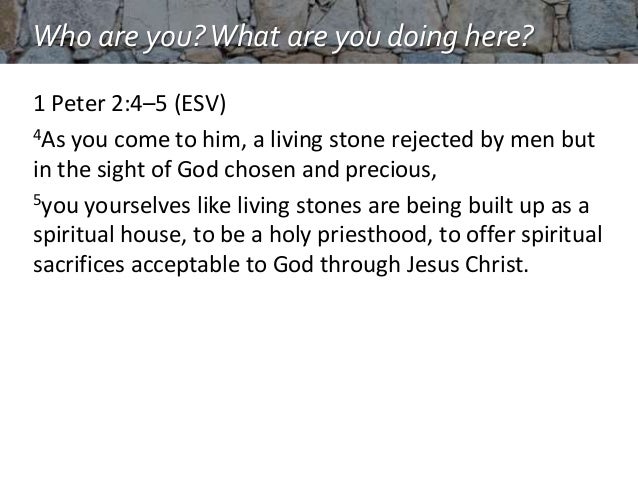 Who are you? What are you doing here?

1 Peter 2:4–5 (ESV)

$^4$As you come to him, a living stone rejected by men but in the sight of God chosen and precious,

$^5$you yourselves like living stones are being built up as a spiritual house, to be a holy priesthood, to offer spiritual sacrifices acceptable to God through Jesus Christ.